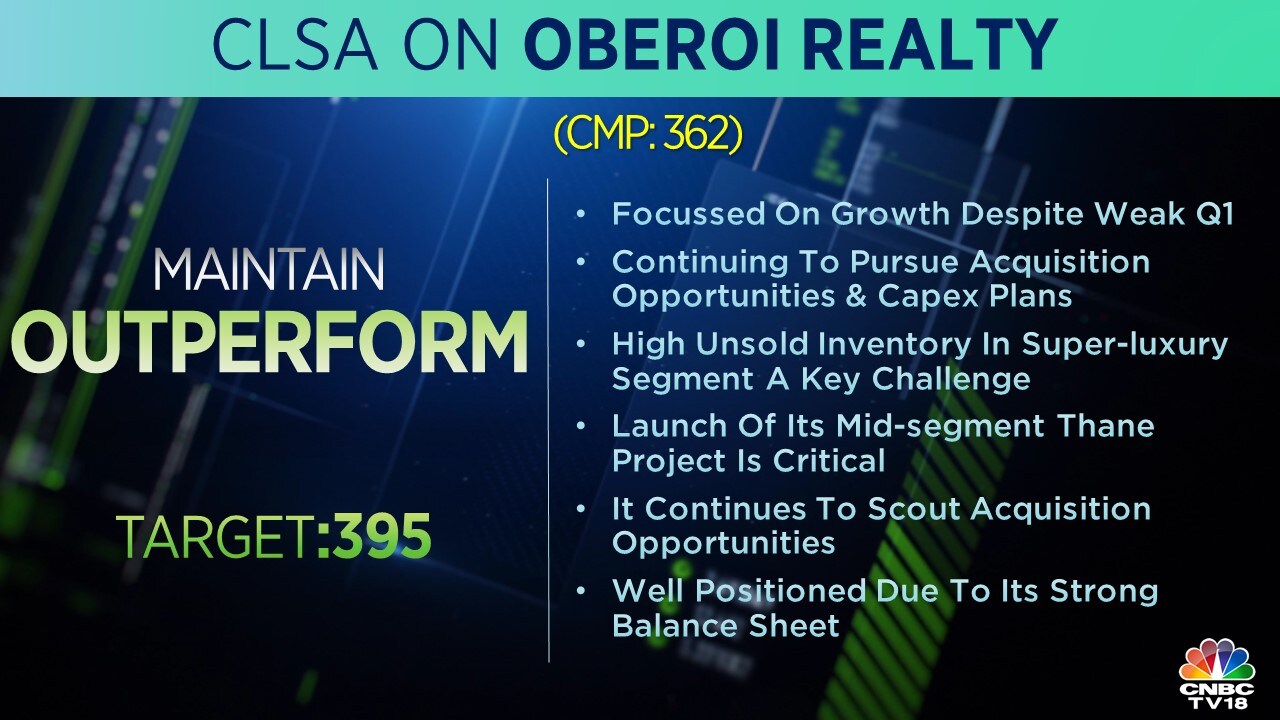 CLSA ON OBEROI REALTY

(CMP: 362)

MAINTAIN
OUTPERFORM

TARGET:395

• Focussed On Growth Despite Weak Q1
• Continuing To Pursue Acquisition Opportunities & Capex Plans
• High Unsold Inventory In Super-luxury Segment A Key Challenge
• Launch Of Its Mid-segment Thane Project Is Critical
• It Continues To Scout Acquisition Opportunities
• Well Positioned Due To Its Strong Balance Sheet

CNBC TV18